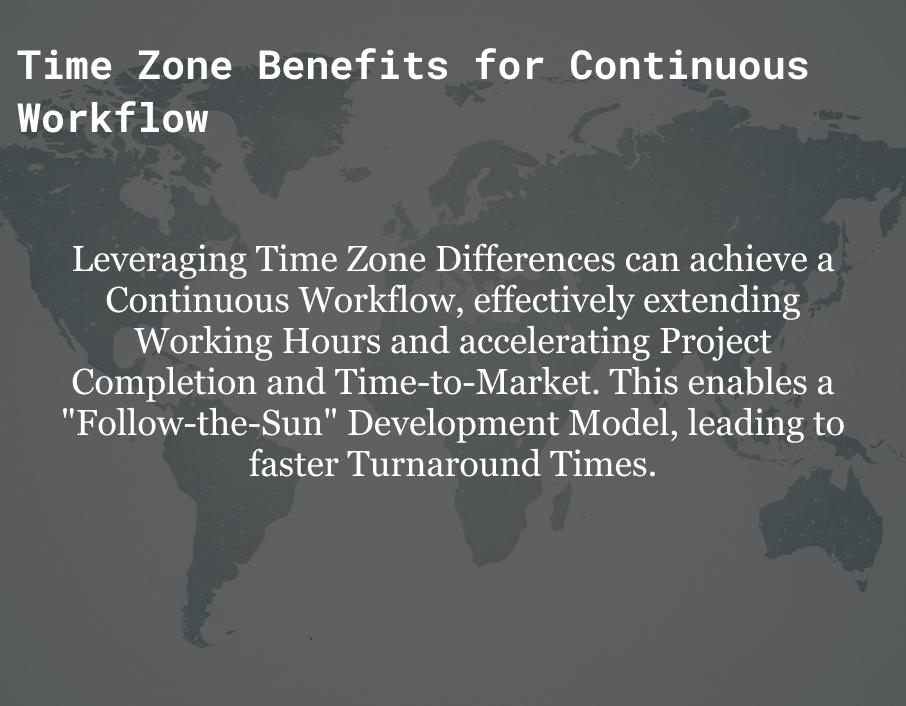 Time Zone Benefits for Continuous Workflow

Leveraging Time Zone Differences can achieve a Continuous Workflow, effectively extending Working Hours and accelerating Project Completion and Time-to-Market. This enables a "Follow-the-Sun" Development Model, leading to faster Turnaround Times.